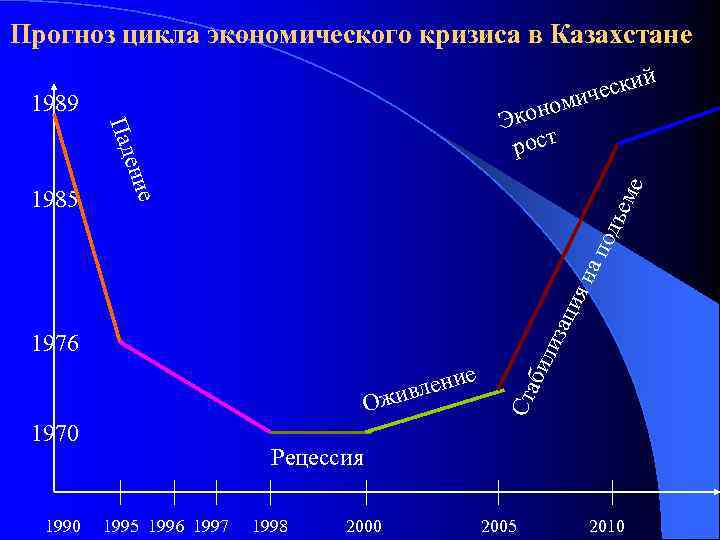 Прогноз цикла экономического кризиса в Казахстане

1989

1985

1976

1970

Падение

Рецессия

Оживление

Стабилизация на подъеме

Экономический рост

1990 1995 1996 1997 1998 2000 2005 2010